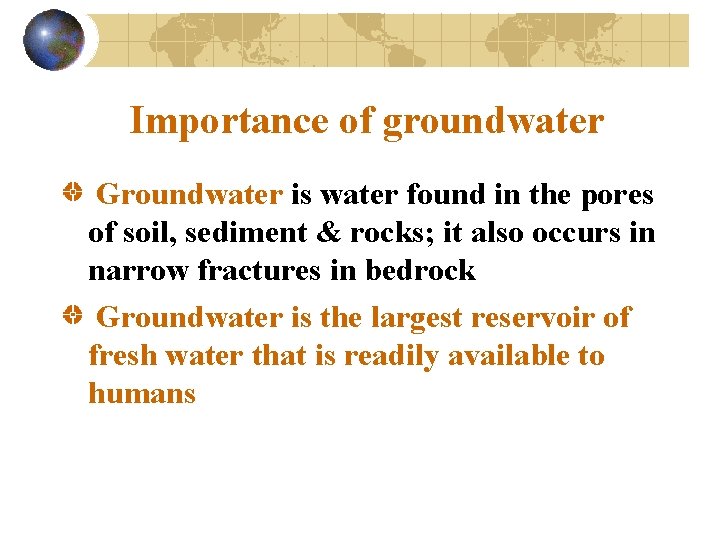 Importance of groundwater

Groundwater is water found in the pores of soil, sediment & rocks; it also occurs in narrow fractures in bedrock

Groundwater is the largest reservoir of fresh water that is readily available to humans